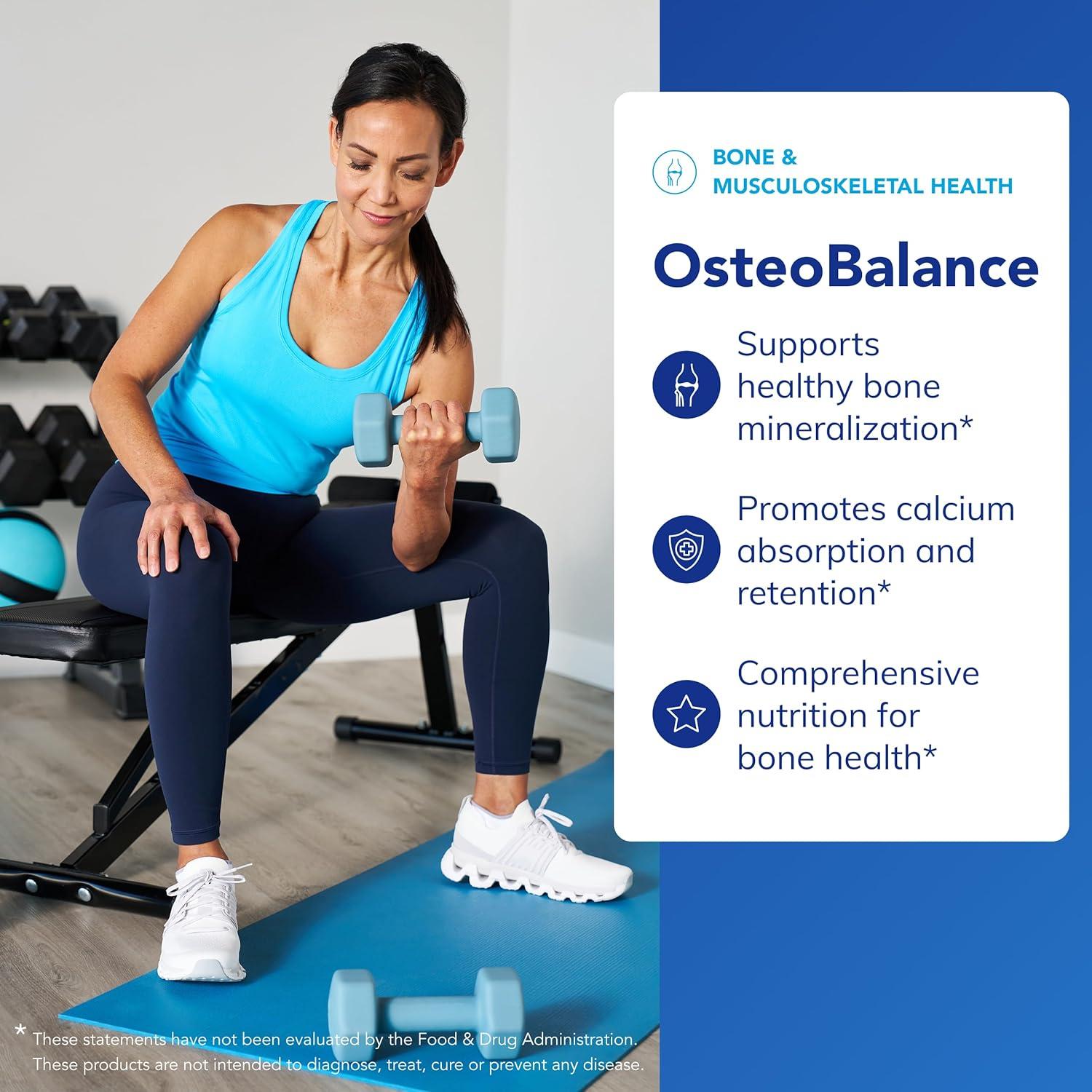 BONE &
MUSCULOSKELETAL HEALTH

OsteoBalance

Supports healthy bone mineralization*

Promotes calcium absorption and retention*

Comprehensive nutrition for bone health*

* These statements have not been evaluated by the Food & Drug Administration. These products are not intended to diagnose, treat, cure or prevent any disease.